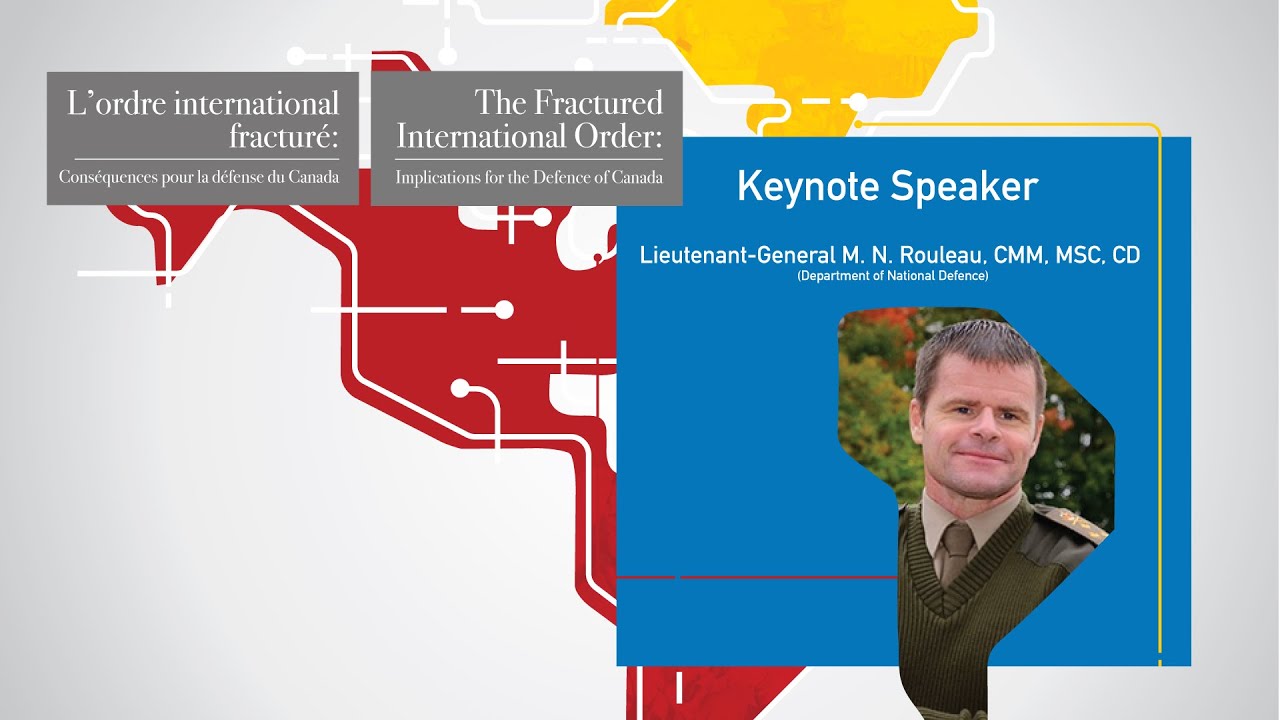 L'ordre international fracturé:

Conséquences pour la défense du Canada

The Fractured International Order:

Implications for the Defence of Canada

Keynote Speaker

Lieutenant-General M. N. Rouleau, CMM, MSC, CD
(Department of National Defence)